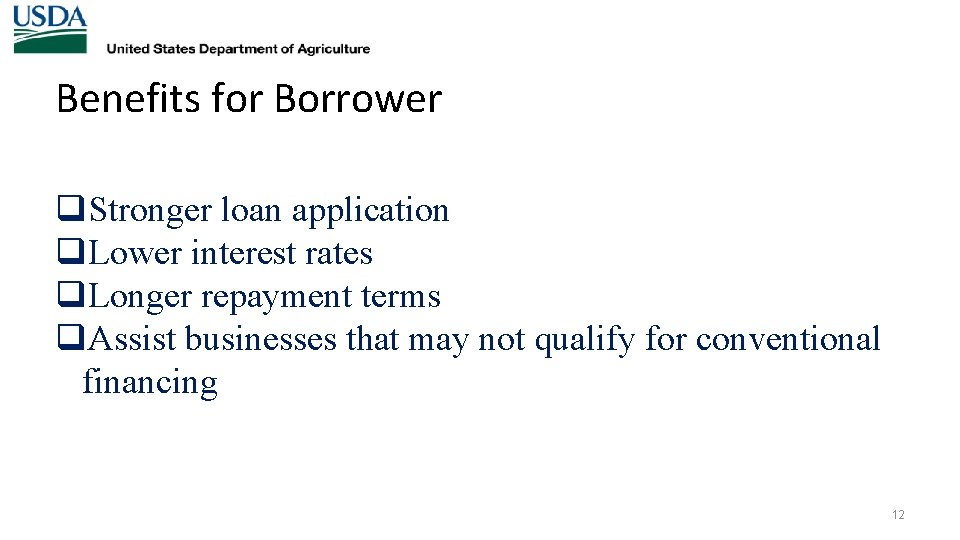 USDA
United States Department of Agriculture

Benefits for Borrower

❑Stronger loan application
❑Lower interest rates
❑Longer repayment terms
❑Assist businesses that may not qualify for conventional financing

12